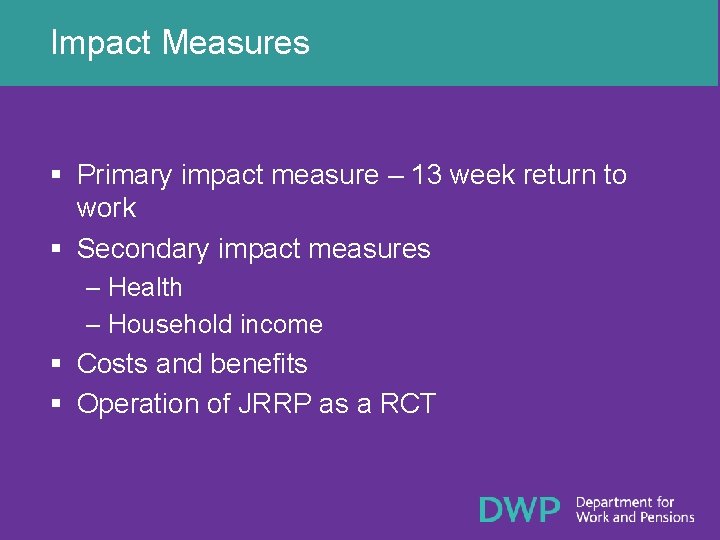 Impact Measures

▪ Primary impact measure – 13 week return to work
▪ Secondary impact measures
– Health
– Household income
▪ Costs and benefits
▪ Operation of JRRP as a RCT

DWP Department for Work and Pensions